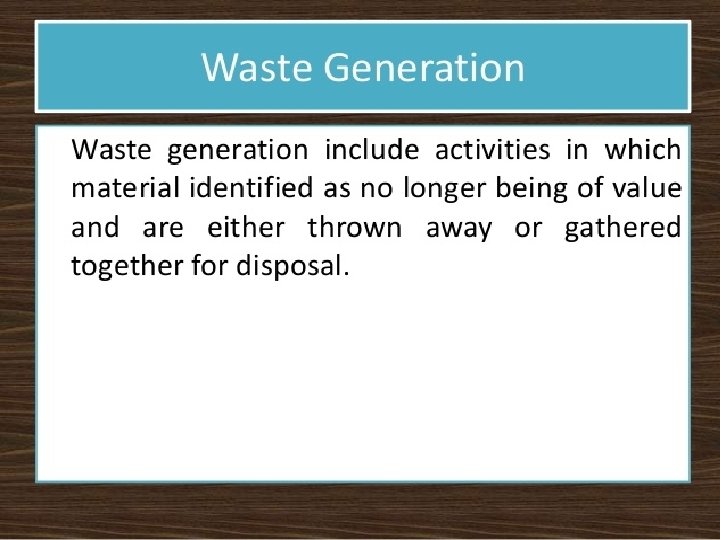 Waste Generation

Waste generation include activities in which material identified as no longer being of value and are either thrown away or gathered together for disposal.